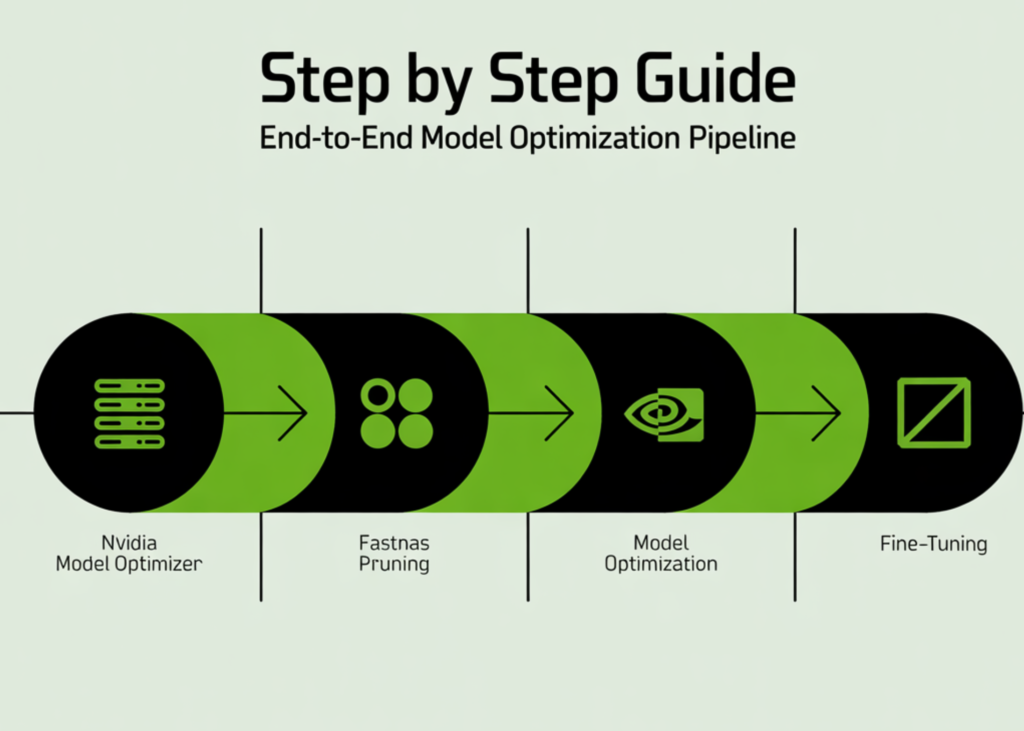 Step by Step Guide

End-to-End Model Optimization Pipeline

Nvidia Model Optimizer

Fastnas Pruning

Model Optimization

Fine-Tuning